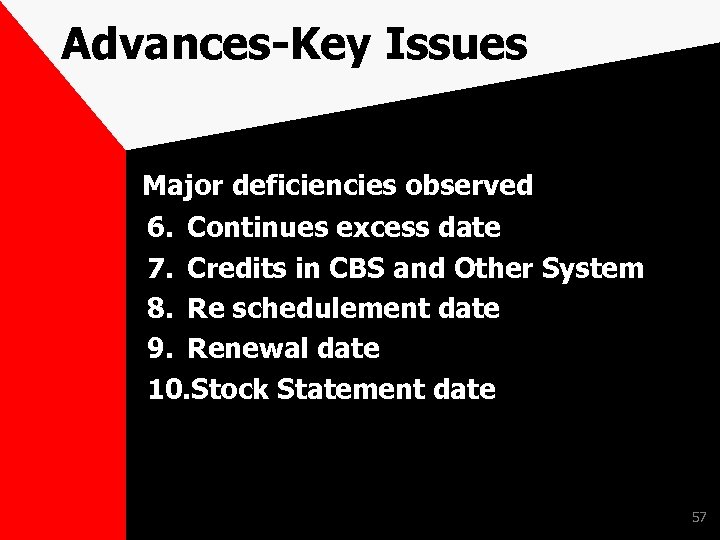 Advances-Key Issues

Major deficiencies observed
6. Continues excess date
7. Credits in CBS and Other System
8. Re schedulement date
9. Renewal date
10.Stock Statement date

57